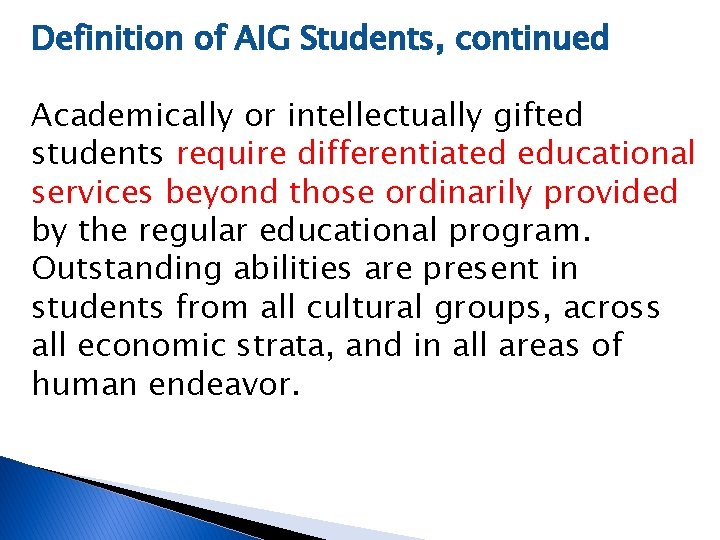 Definition of AIG Students, continued

Academically or intellectually gifted students require differentiated educational services beyond those ordinarily provided by the regular educational program. Outstanding abilities are present in students from all cultural groups, across all economic strata, and in all areas of human endeavor.